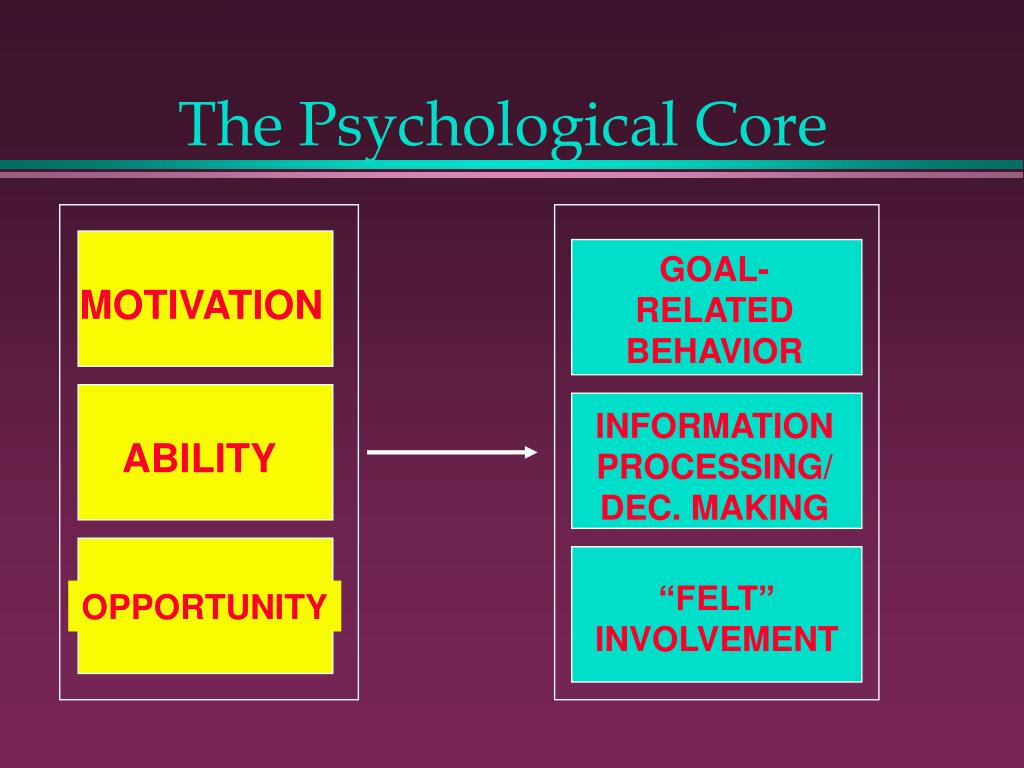 The Psychological Core

MOTIVATION

ABILITY

OPPORTUNITY

GOAL-RELATED BEHAVIOR

INFORMATION PROCESSING/ DEC. MAKING

“FELT” INVOLVEMENT